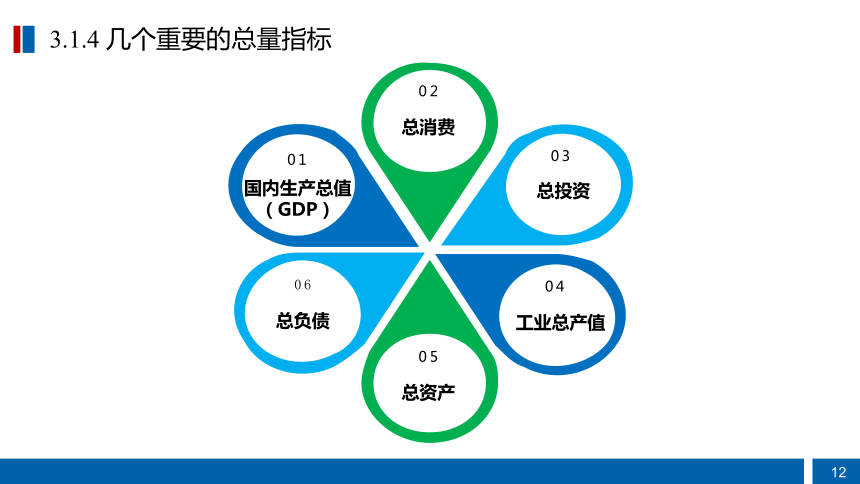 3.1.4 几个重要的总量指标

01
国内生产总值（GDP）

02
总消费

03
总投资

04
工业总产值

05
总资产

06
总负债

12